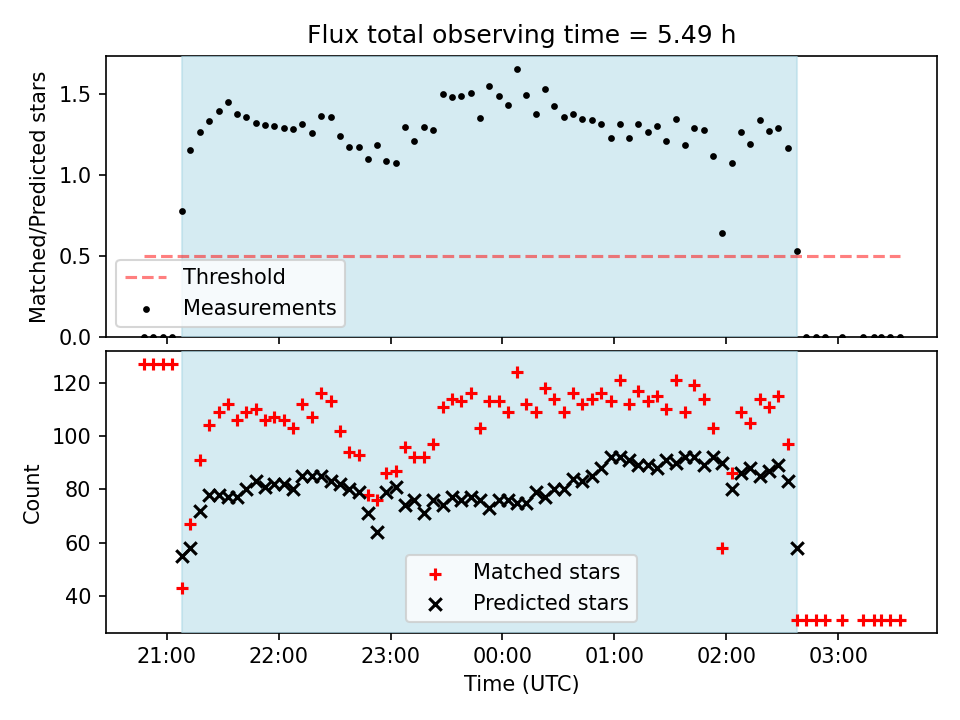 Flux total observing time = 5.49 h

Matched/Predicted stars

1.5
1.0
0.5
0.0

Threshold
Measurements

Count

120
100
80
60
40

Matched stars
Predicted stars

21:00
22:00
23:00
00:00
01:00
02:00
03:00

Time (UTC)